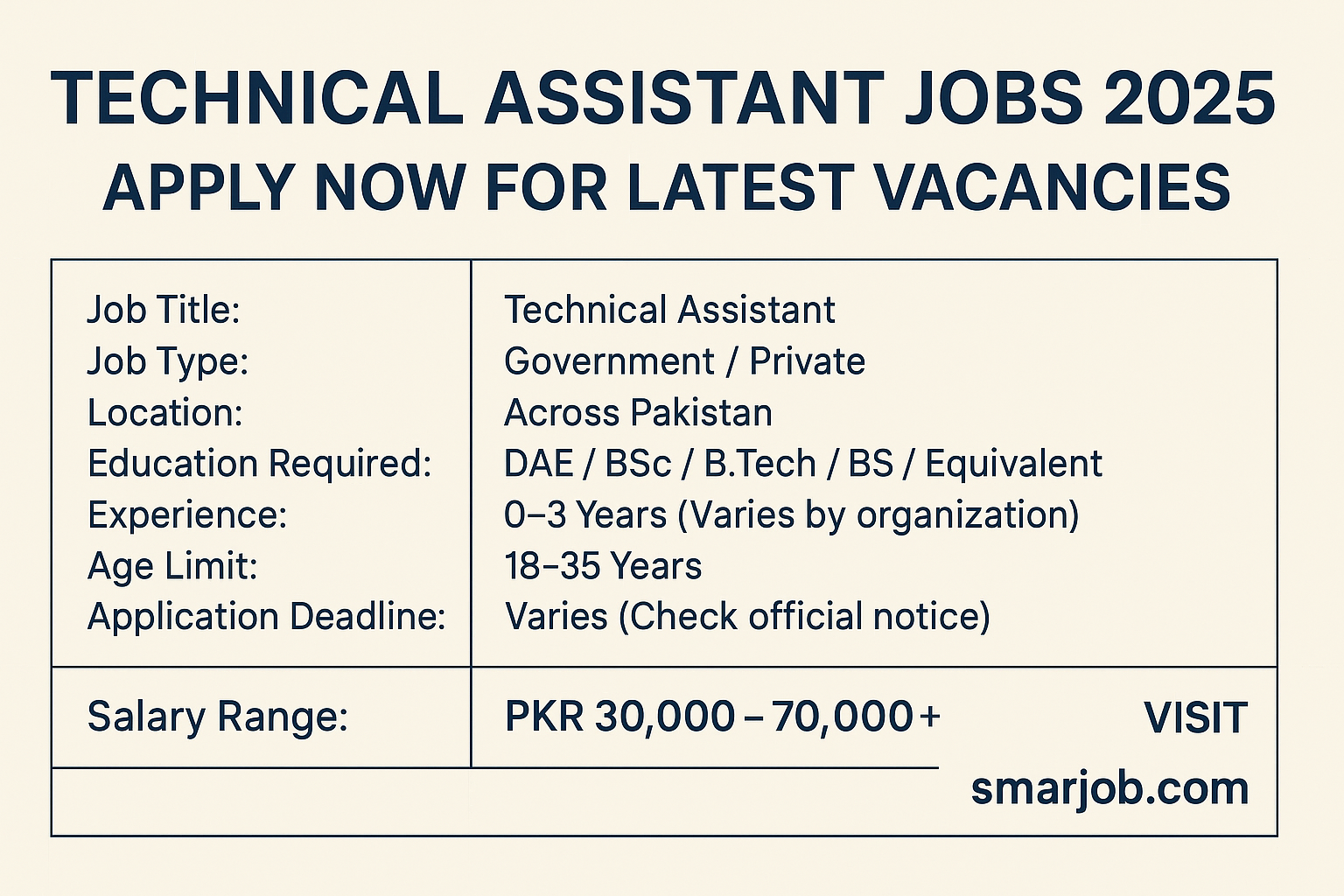 TECHNICAL ASSISTANT JOBS 2025
APPLY NOW FOR LATEST VACANCIES

| | |
|---|---|
| Job Title: | Technical Assistant |
| Job Type: | Government / Private |
| Location: | Across Pakistan |
| Education Required: | DAE / BSc / B.Tech / BS / Equivalent |
| Experience: | 0–3 Years (Varies by organization) |
| Age Limit: | 18–35 Years |
| Application Deadline: | Varies (Check official notice) |
| Salary Range: | PKR 30,000 – 70,000 + |

VISIT
smarjob.com